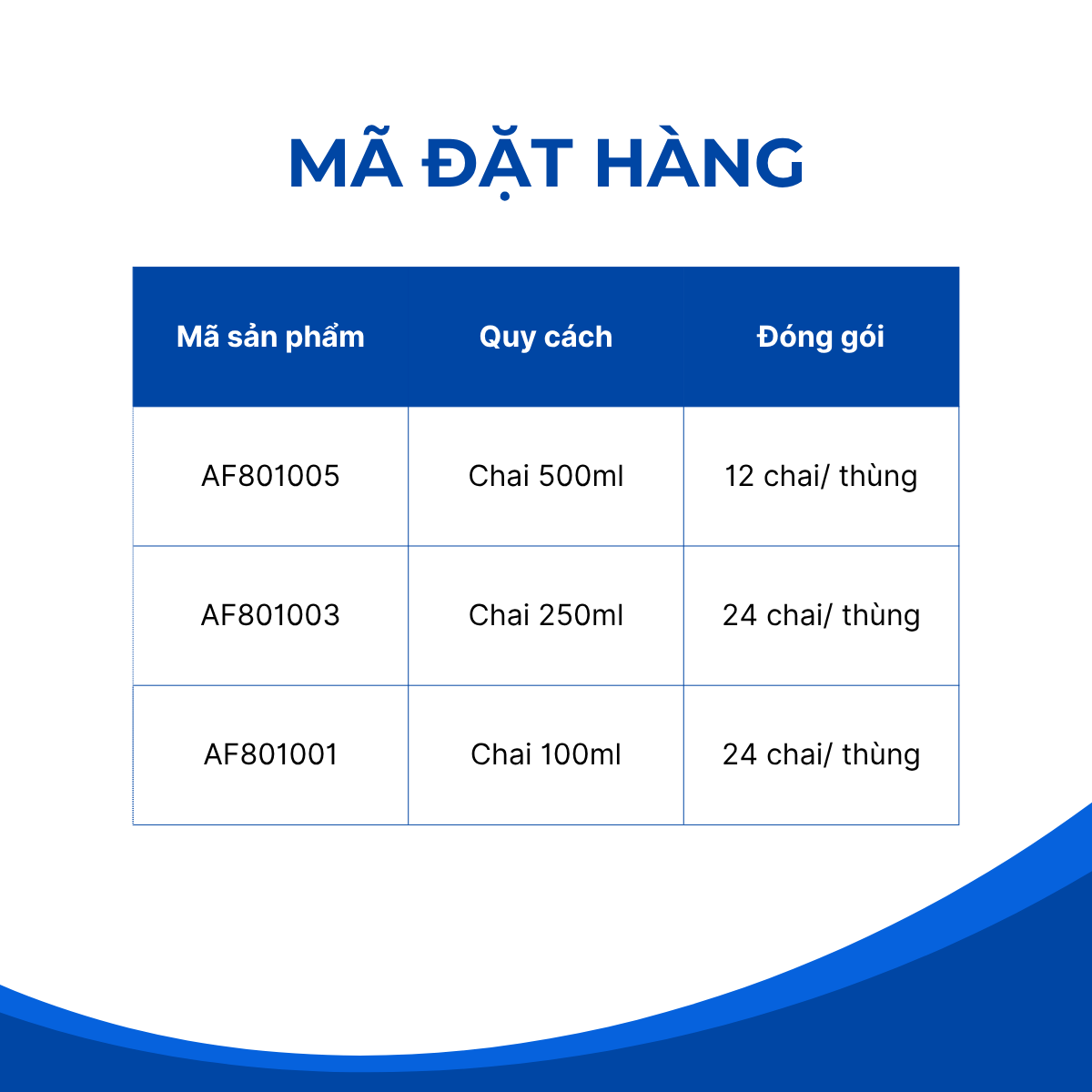 MÃ ĐẶT HÀNG

| Mã sản phẩm | Quy cách | Đóng gói |
|---|---|---|
| AF801005 | Chai 500ml | 12 chai/ thùng |
| AF801003 | Chai 250ml | 24 chai/ thùng |
| AF801001 | Chai 100ml | 24 chai/ thùng |